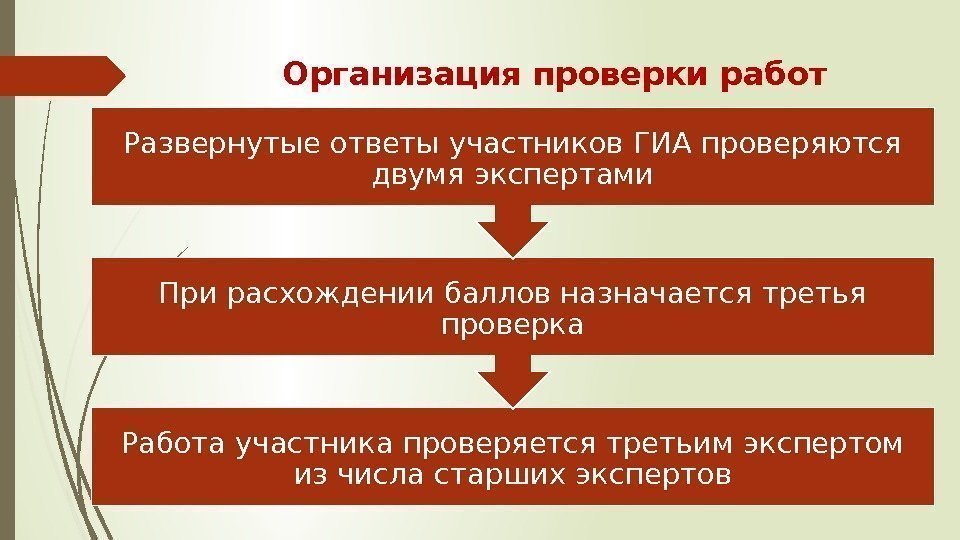 Организация проверки работ

Развернутые ответы участников ГИА проверяются двумя экспертами

При расхождении баллов назначается третья проверка

Работа участника проверяется третьим экспертом из числа старших экспертов